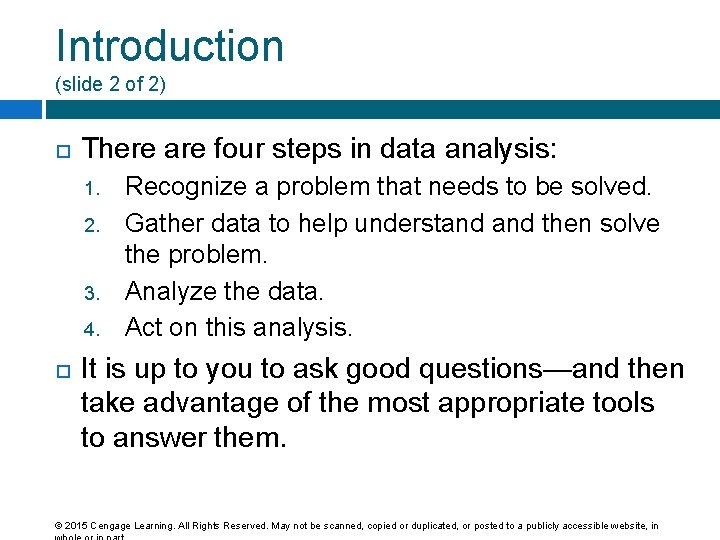 Introduction
(slide 2 of 2)

There are four steps in data analysis:
1. Recognize a problem that needs to be solved.
2. Gather data to help understand and then solve the problem.
3. Analyze the data.
4. Act on this analysis.

It is up to you to ask good questions—and then take advantage of the most appropriate tools to answer them.

© 2015 Cengage Learning. All Rights Reserved. May not be scanned, copied or duplicated, or posted to a publicly accessible website, in whole or in part.